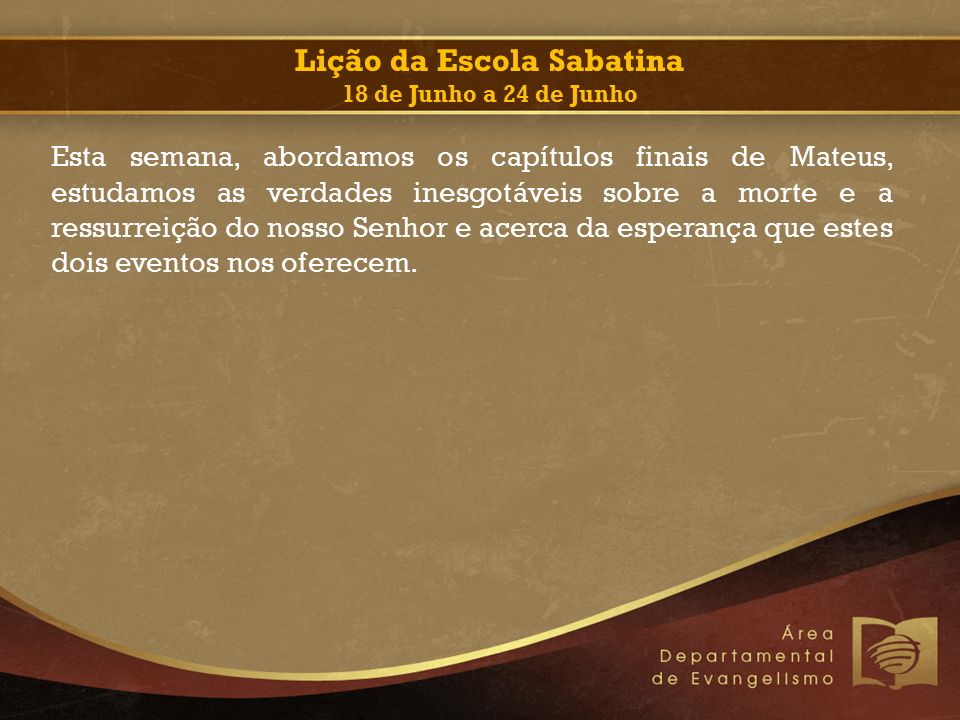 Lição da Escola Sabatina
18 de Junho a 24 de Junho

Esta semana, abordamos os capítulos finais de Mateus, estudamos as verdades inesgotáveis sobre a morte e a ressurreição do nosso Senhor e acerca da esperança que estes dois eventos nos oferecem.

Área
Departamental
de Evangelismo